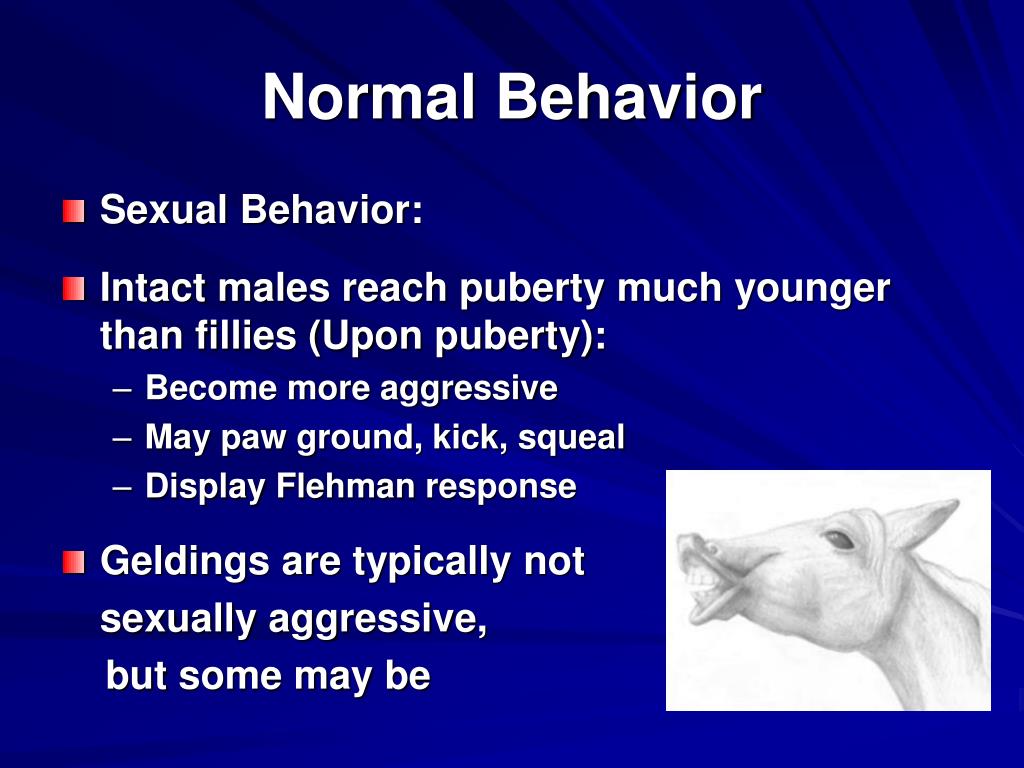 Normal Behavior

Sexual Behavior:

Intact males reach puberty much younger than fillies (Upon puberty):

– Become more aggressive
– May paw ground, kick, squeal
– Display Flehman response

Geldings are typically not sexually aggressive, but some may be